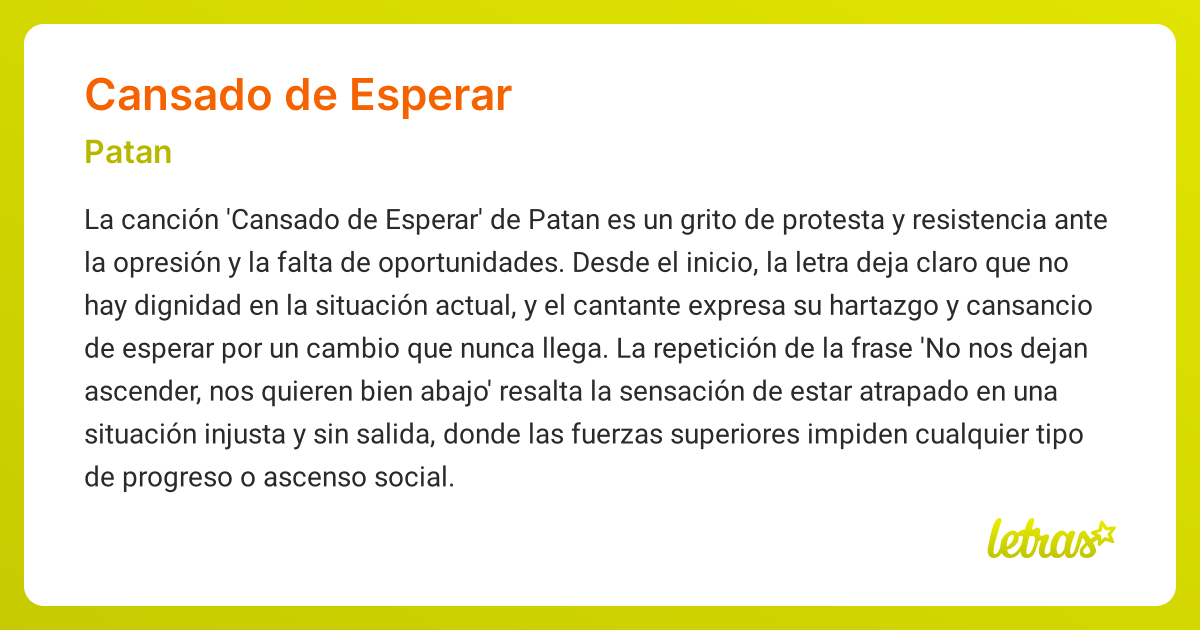 Cansado de Esperar

Patan

La canción 'Cansado de Esperar' de Patan es un grito de protesta y resistencia ante la opresión y la falta de oportunidades. Desde el inicio, la letra deja claro que no hay dignidad en la situación actual, y el cantante expresa su hartazgo y cansancio de esperar por un cambio que nunca llega. La repetición de la frase 'No nos dejan ascender, nos quieren bien abajo' resalta la sensación de estar atrapado en una situación injusta y sin salida, donde las fuerzas superiores impiden cualquier tipo de progreso o ascenso social.

letras